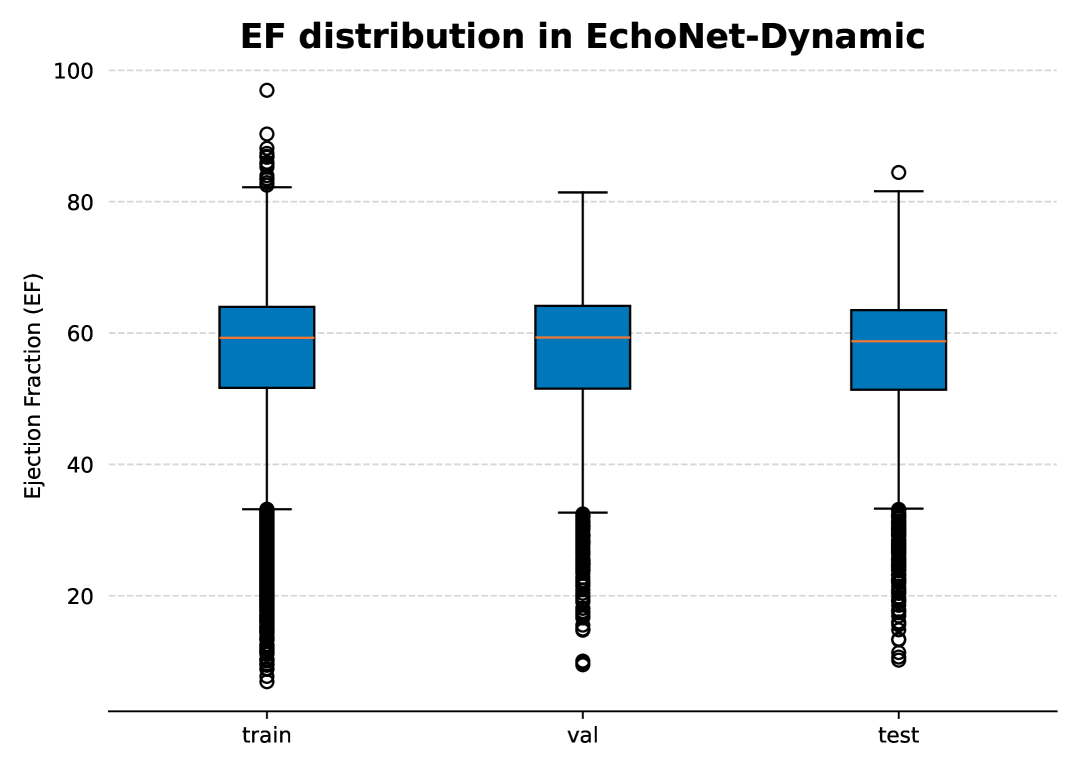 EF distribution in EchoNet-Dynamic

Ejection Fraction (EF)

100
80
60
40
20

train
val
test